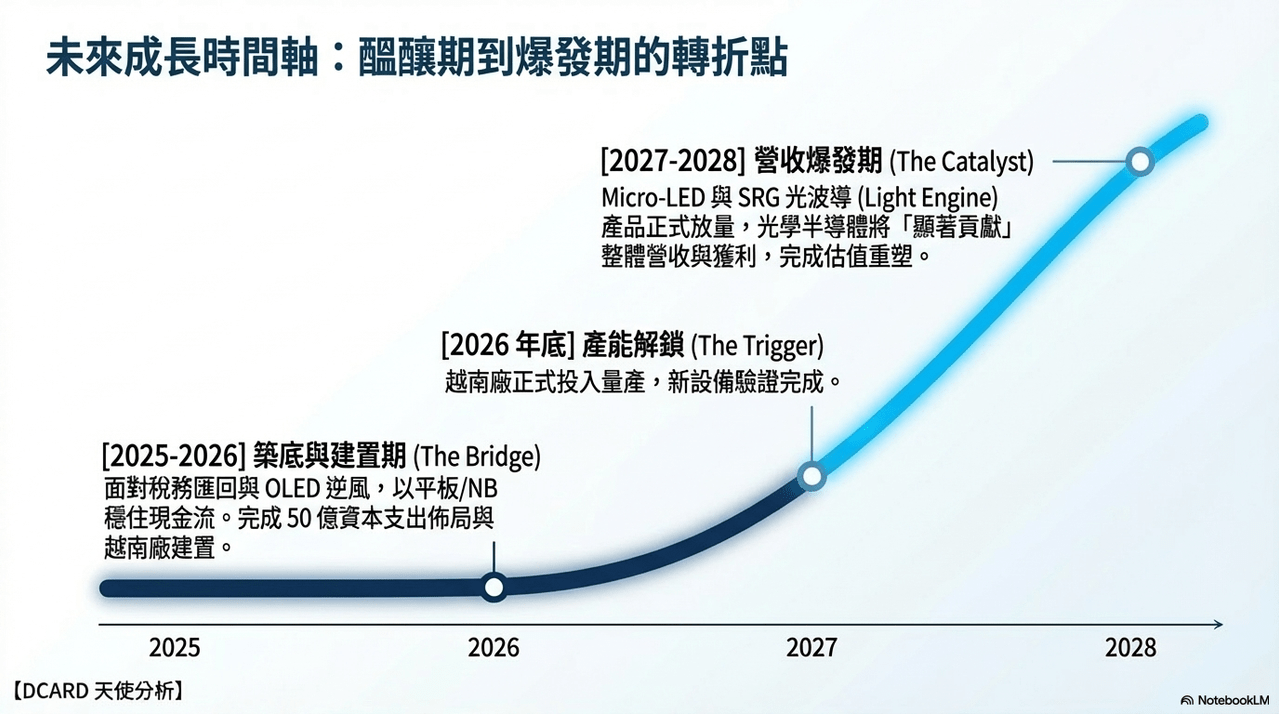 未來成長時間軸：醞釀期到爆發期的轉折點

[2027-2028] 營收爆發期 (The Catalyst)
Micro-LED 與 SRG 光波導 (Light Engine) 產品正式放量，光學半導體將「顯著貢獻」整體營收與獲利，完成估值重塑。

[2026 年底] 產能解鎖 (The Trigger)
越南廠正式投入量產，新設備驗證完成。

[2025-2026] 築底與建置期 (The Bridge)
面對稅務匯回與 OLED 逆風，以平板/NB 穩住現金流。完成 50 億資本支出佈局與越南廠建置。

2025
2026
2027
2028

【DCARD 天使分析】

NotebookLM